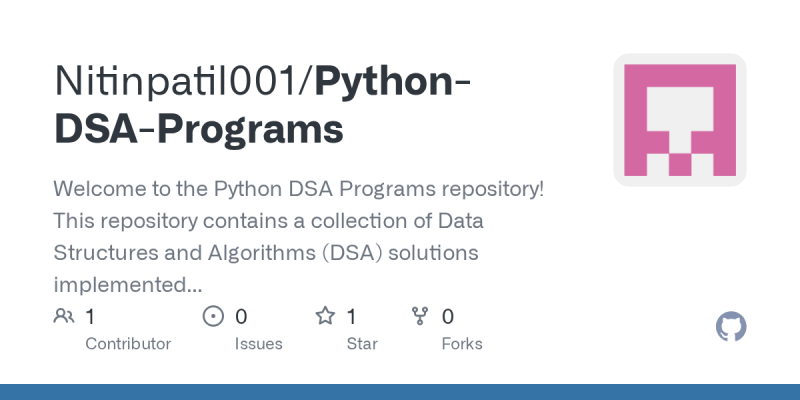 Nitinpatil001/Python-DSA-Programs

Welcome to the Python DSA Programs repository! This repository contains a collection of Data Structures and Algorithms (DSA) solutions implemented...

1 Contributor
0 Issues
1 Star
0 Forks